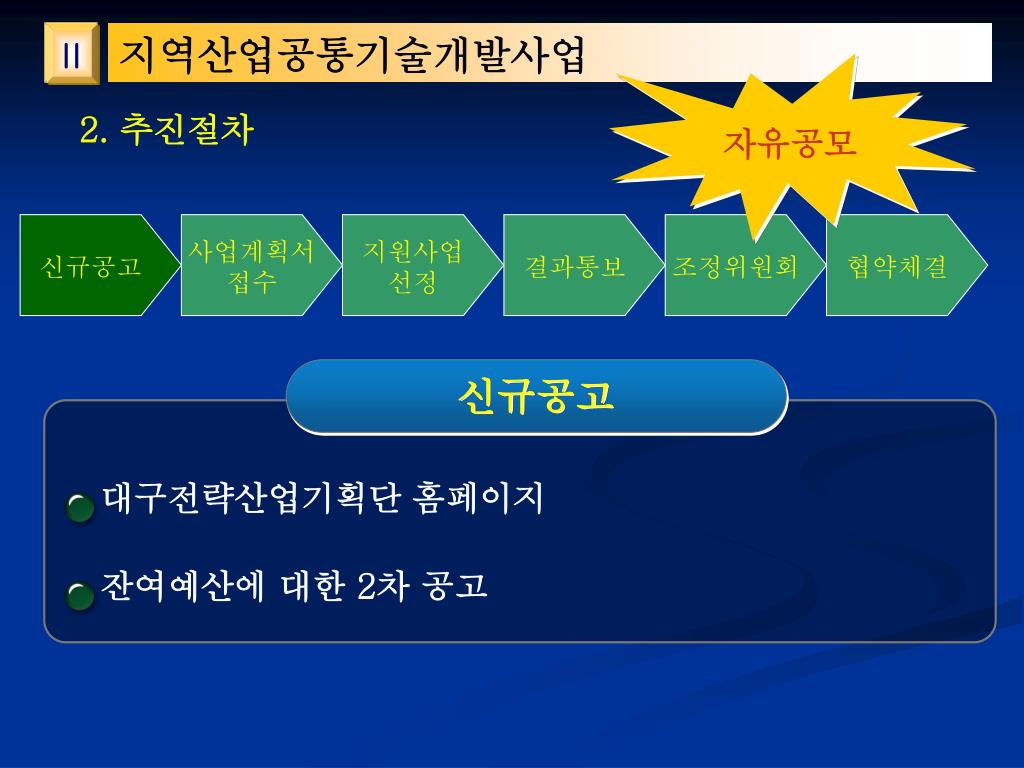 II 지역산업공통기술개발사업

2. 추진절차

자유공모

신규공고

사업계획서 접수

지원사업 선정

결과통보

조정위원회

협약체결

신규공고

대구전략산업기획단 홈페이지

잔여예산에 대한 2차 공고